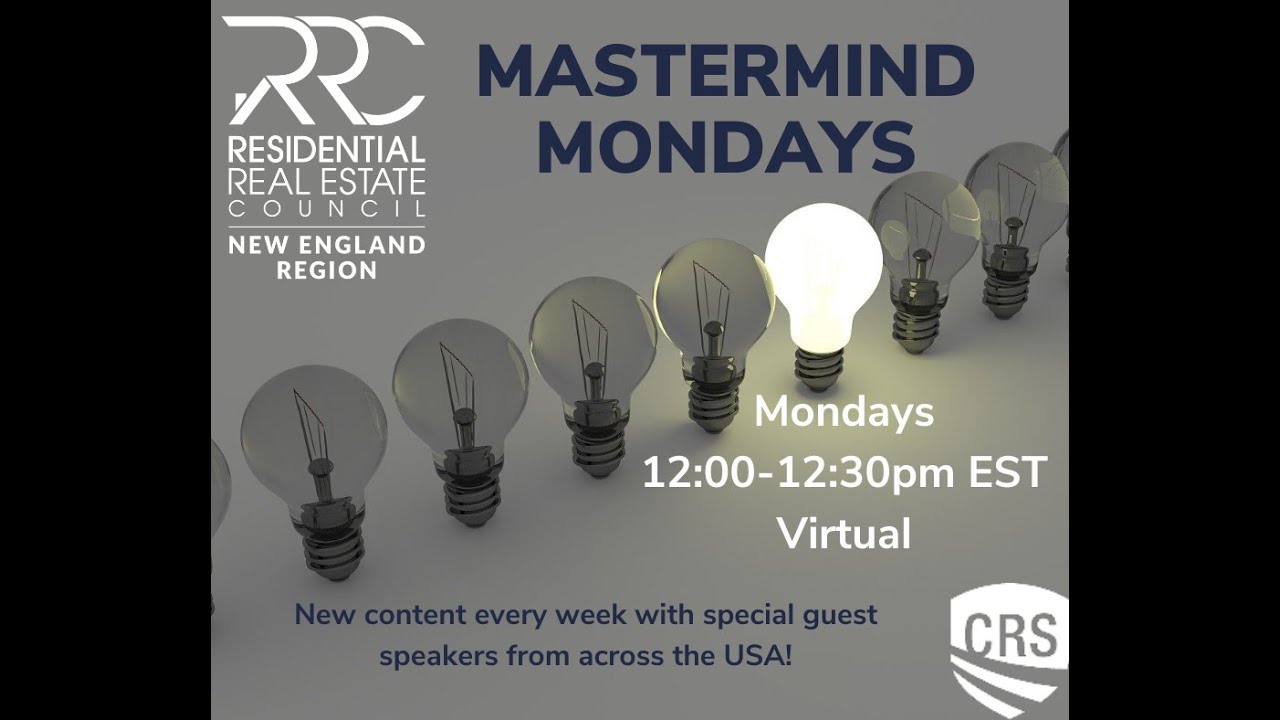 RRC
RESIDENTIAL REAL ESTATE COUNCIL
NEW ENGLAND REGION

MASTERMIND MONDAYS

Mondays
12:00-12:30pm EST
Virtual

New content every week with special guest speakers from across the USA!

CRS